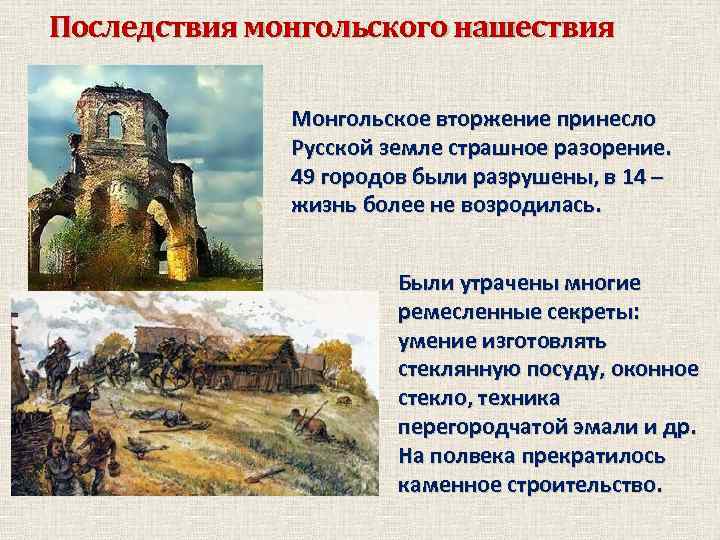 Последствия монгольского нашествия

Монгольское вторжение принесло Русской земле страшное разорение. 49 городов были разрушены, в 14 – жизнь более не возродилась.

Были утрачены многие ремесленные секреты: умение изготовлять стеклянную посуду, оконное стекло, техника перегородчатой эмали и др. На полвека прекратилось каменное строительство.